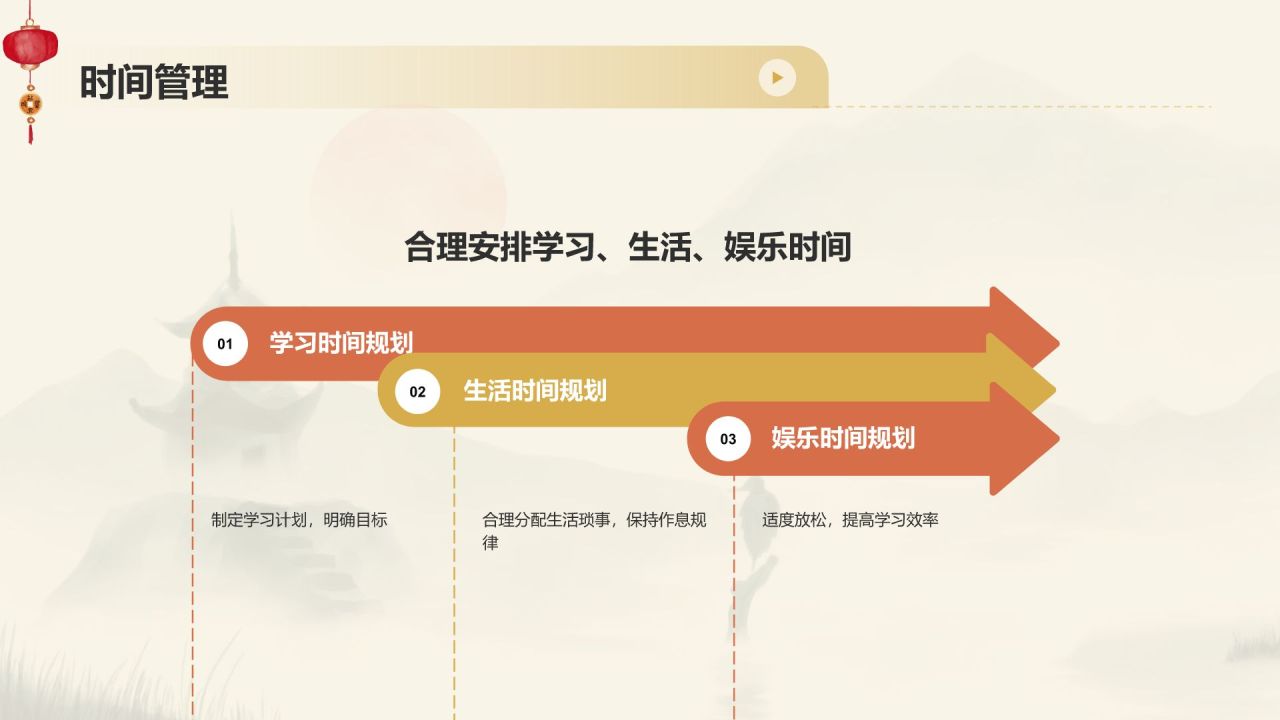 时间管理

合理安排学习、生活、娱乐时间

01 学习时间规划

02 生活时间规划

03 娱乐时间规划

制定学习计划，明确目标

合理分配生活琐事，保持作息规律

适度放松，提高学习效率